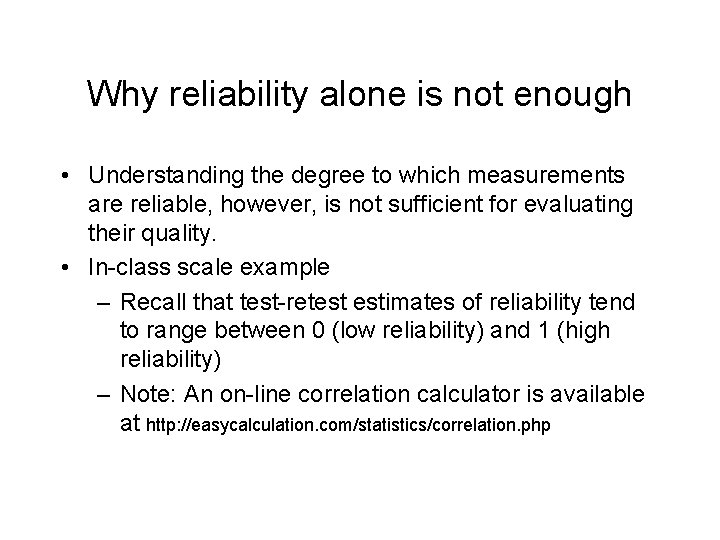 Why reliability alone is not enough

• Understanding the degree to which measurements are reliable, however, is not sufficient for evaluating their quality.

• In-class scale example

– Recall that test-retest estimates of reliability tend to range between 0 (low reliability) and 1 (high reliability)

– Note: An on-line correlation calculator is available at http://easycalculation.com/statistics/correlation.php